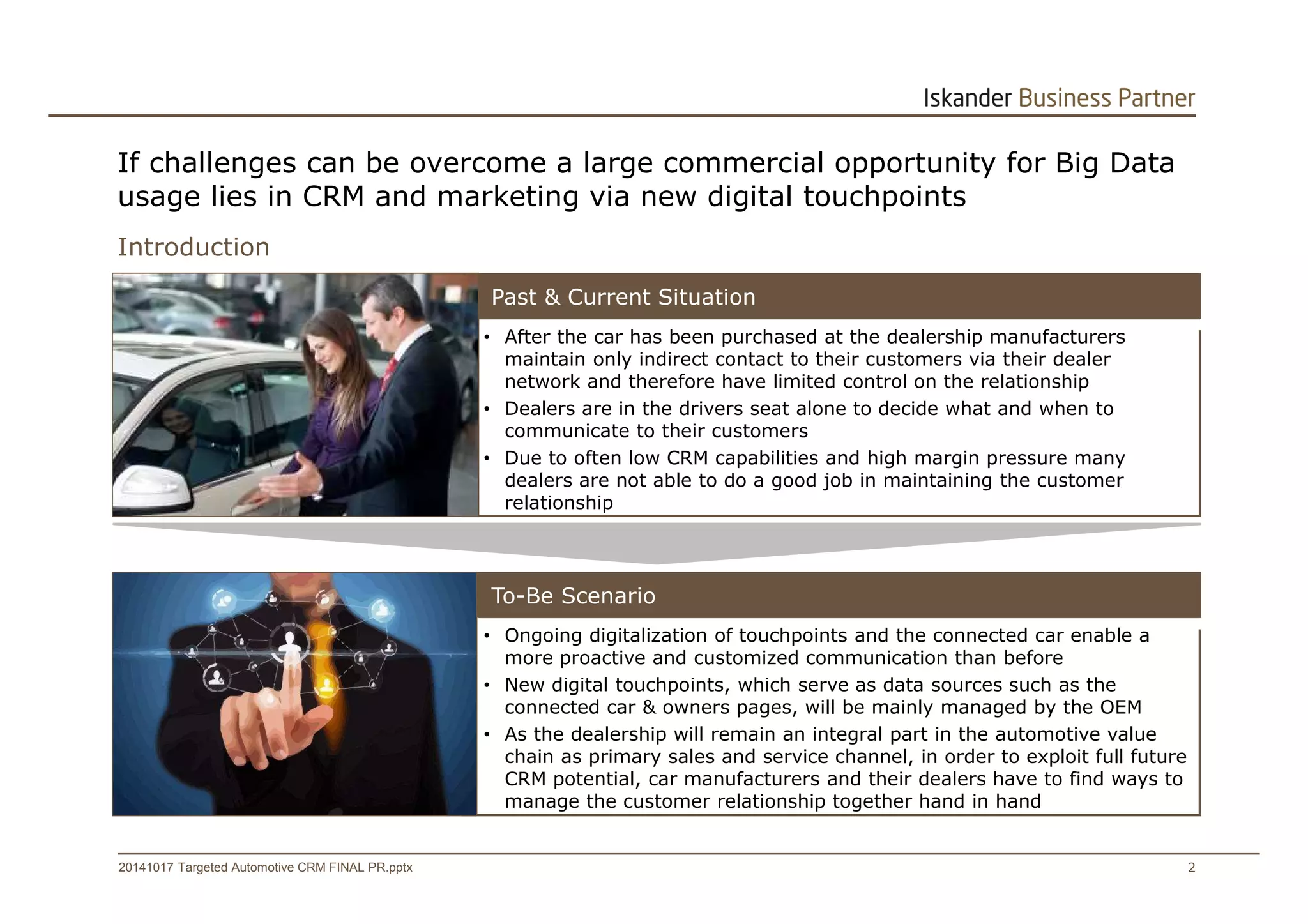 Iskander Business Partner

If challenges can be overcome a large commercial opportunity for Big Data usage lies in CRM and marketing via new digital touchpoints

Introduction

Past & Current Situation

• After the car has been purchased at the dealership manufacturers maintain only indirect contact to their customers via their dealer network and therefore have limited control on the relationship
• Dealers are in the drivers seat alone to decide what and when to communicate to their customers
• Due to often low CRM capabilities and high margin pressure many dealers are not able to do a good job in maintaining the customer relationship

To-Be Scenario

• Ongoing digitalization of touchpoints and the connected car enable a more proactive and customized communication than before
• New digital touchpoints, which serve as data sources such as the connected car & owners pages, will be mainly managed by the OEM
• As the dealership will remain an integral part in the automotive value chain as primary sales and service channel, in order to exploit full future CRM potential, car manufacturers and their dealers have to find ways to manage the customer relationship together hand in hand

20141017 Targeted Automotive CRM FINAL PR.pptx

2